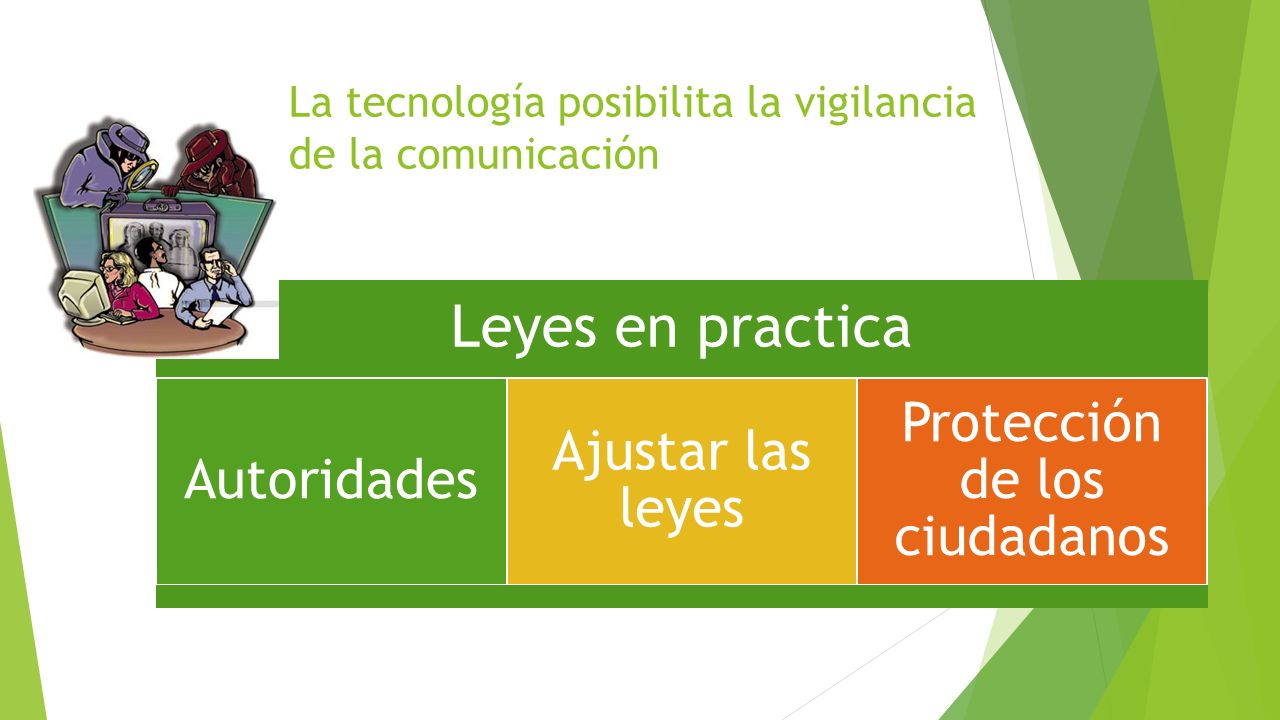 La tecnología posibilita la vigilancia de la comunicación

Leyes en practica

Autoridades

Ajustar las leyes

Protección de los ciudadanos